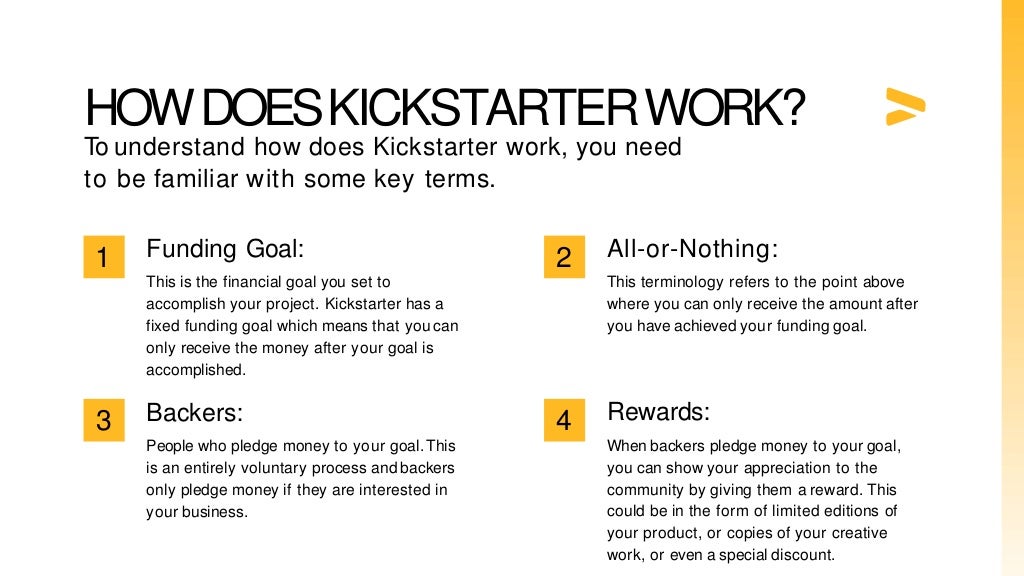 HOW DOES KICKSTARTER WORK?

To understand how does Kickstarter work, you need to be familiar with some key terms.

1

Funding Goal:

This is the financial goal you set to accomplish your project. Kickstarter has a fixed funding goal which means that you can only receive the money after your goal is accomplished.

3

Backers:

People who pledge money to your goal. This is an entirely voluntary process and backers only pledge money if they are interested in your business.

2

All-or-Nothing:

This terminology refers to the point above where you can only receive the amount after you have achieved your funding goal.

4

Rewards:

When backers pledge money to your goal, you can show your appreciation to the community by giving them a reward. This could be in the form of limited editions of your product, or copies of your creative work, or even a special discount.